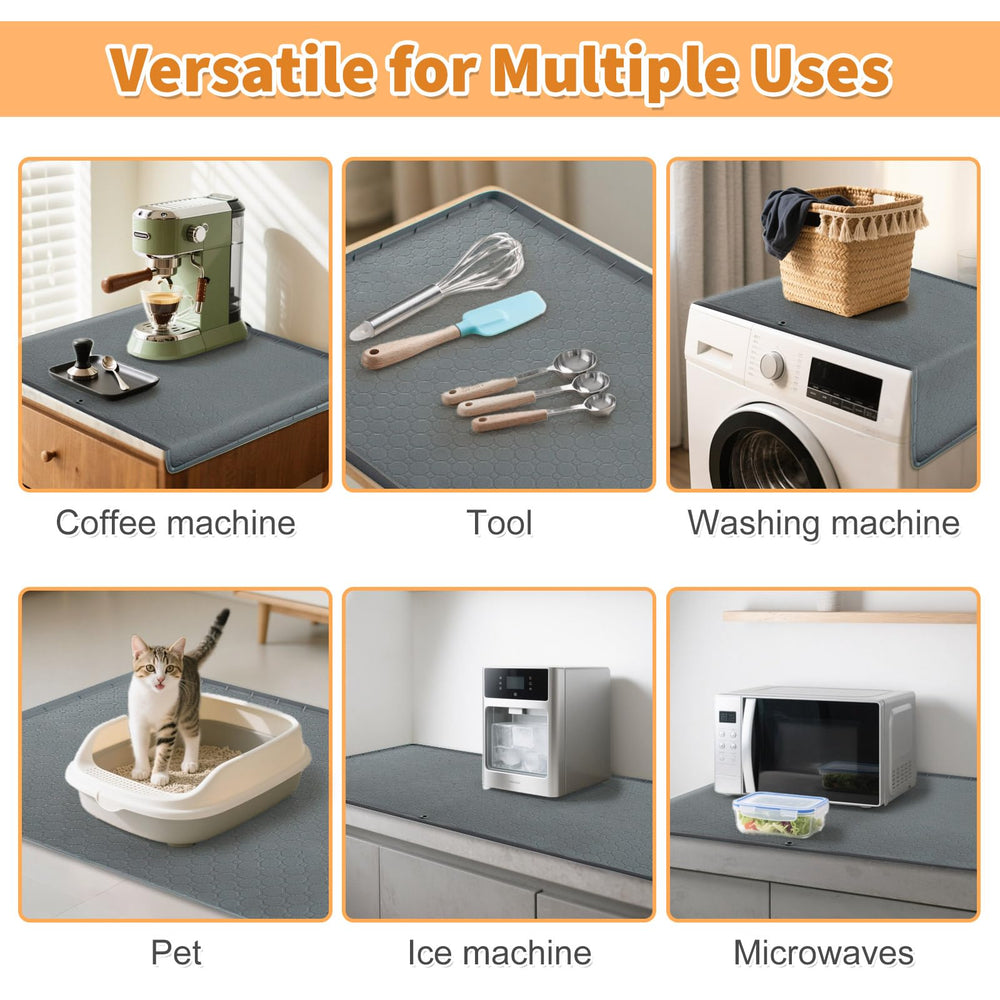 Versatile for Multiple Uses

Coffee machine

Tool

Washing machine

Pet

Ice machine

Microwaves